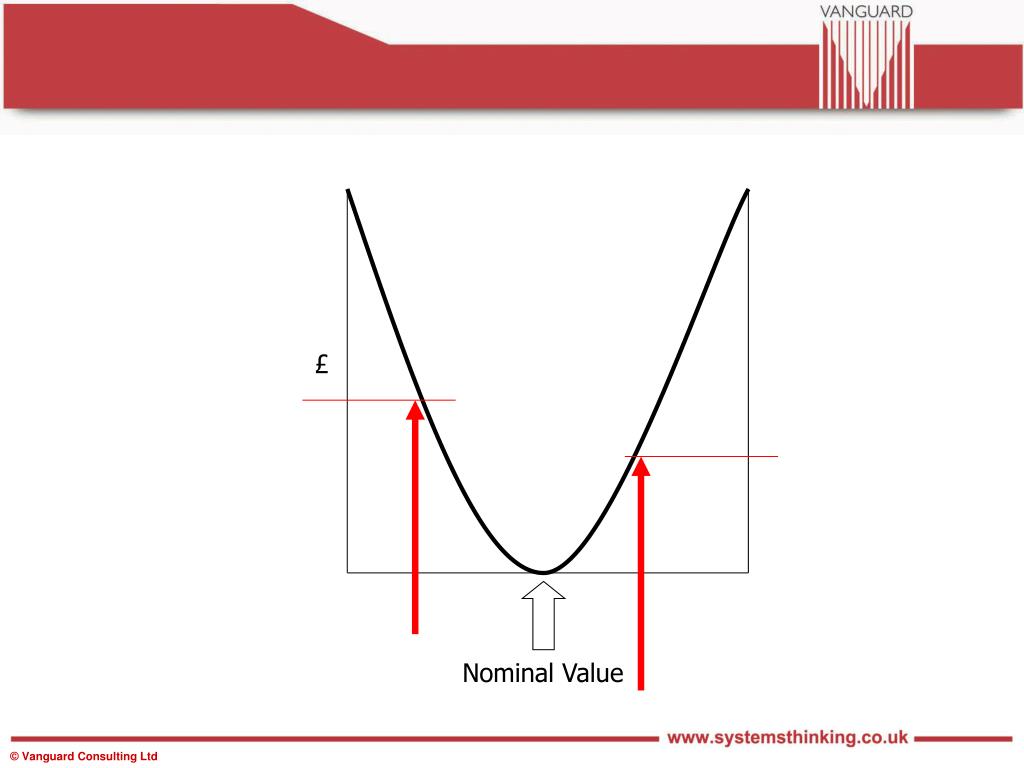 VANGUARD

£

Nominal Value

www.systemsthinking.co.uk

© Vanguard Consulting Ltd